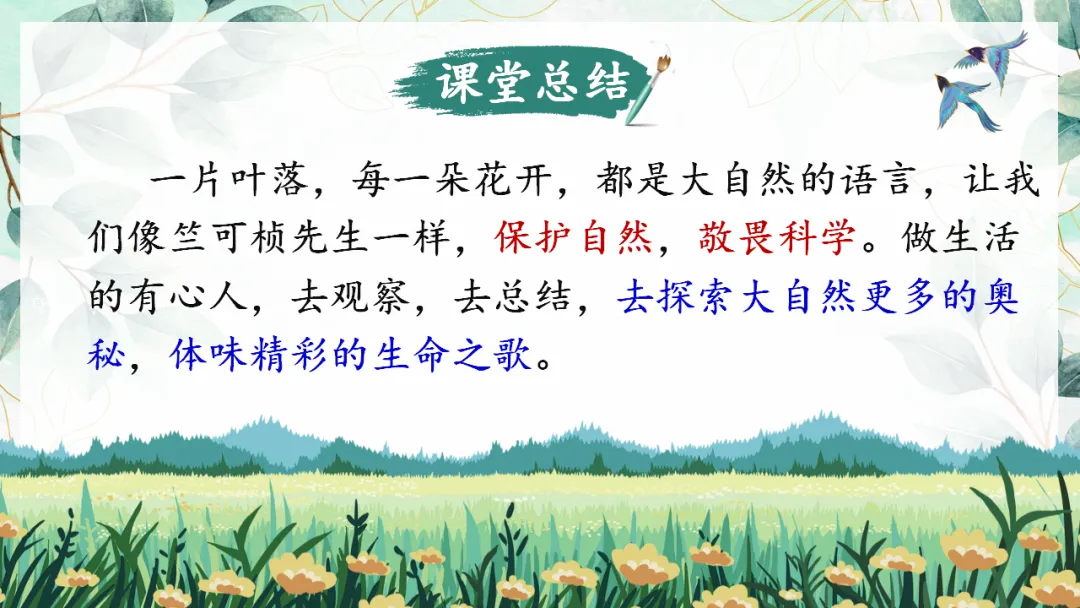 课堂总结

一片叶落，每一朵花开，都是大自然的语言，让我们像竺可桢先生一样，保护自然，敬畏科学。做生活的有心人，去观察，去总结，去探索大自然更多的奥秘，体味精彩的生命之歌。